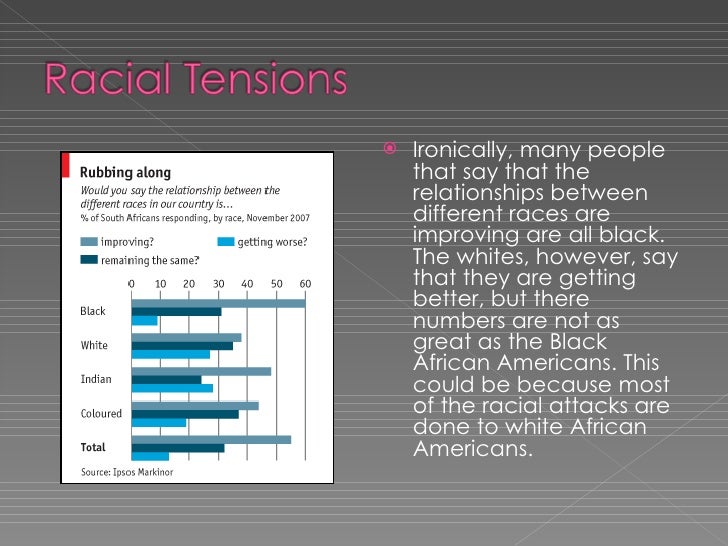 Racial Tensions

Rubbing along

Would you say the relationship between the different races in our country is...

% of South Africans responding, by race, November 2007

improving?

getting worse?

remaining the same?

0 10 20 30 40 50 60

Black

White

Indian

Coloured

Total

Source: Ipsos Markinor

Ironically, many people that say that the relationships between different races are improving are all black. The whites, however, say that they are getting better, but there numbers are not as great as the Black African Americans. This could be because most of the racial attacks are done to white African Americans.